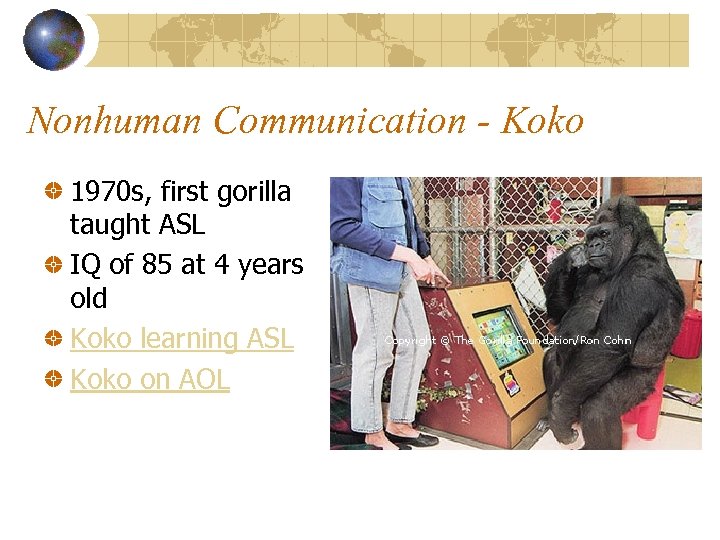 Nonhuman Communication - Koko

1970s, first gorilla taught ASL

IQ of 85 at 4 years old

Koko learning ASL

Koko on AOL

Copyright © The Gorilla Foundation/Ron Cohn